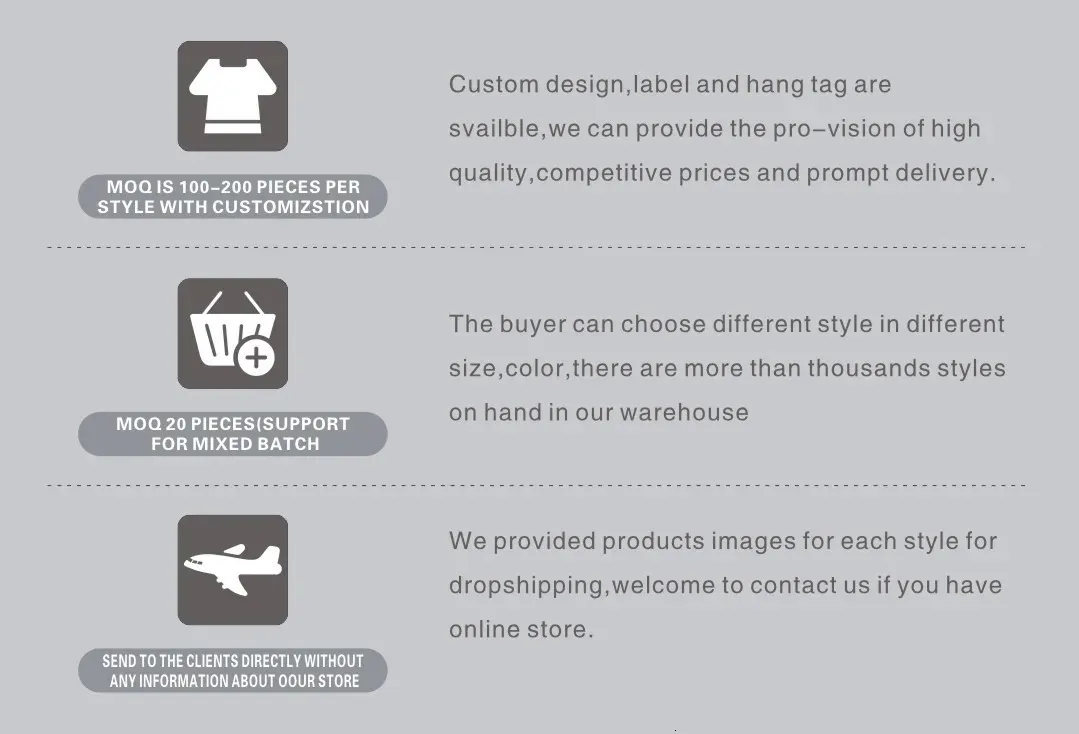 MOQ IS 100-200 PIECES PER STYLE WITH CUSTOMIZSTION

Custom design,label and hang tag are svailble,we can provide the pro-vision of high quality,competitive prices and prompt delivery.

MOQ 20 PIECES(SUPPORT FOR MIXED BATCH

The buyer can choose different style in different size,color,there are more than thousands styles on hand in our warehouse

SEND TO THE CLIENTS DIRECTLY WITHOUT ANY INFORMATION ABOUT OOUR STORE

We provided products images for each style for dropshipping,welcome to contact us if you have online store.